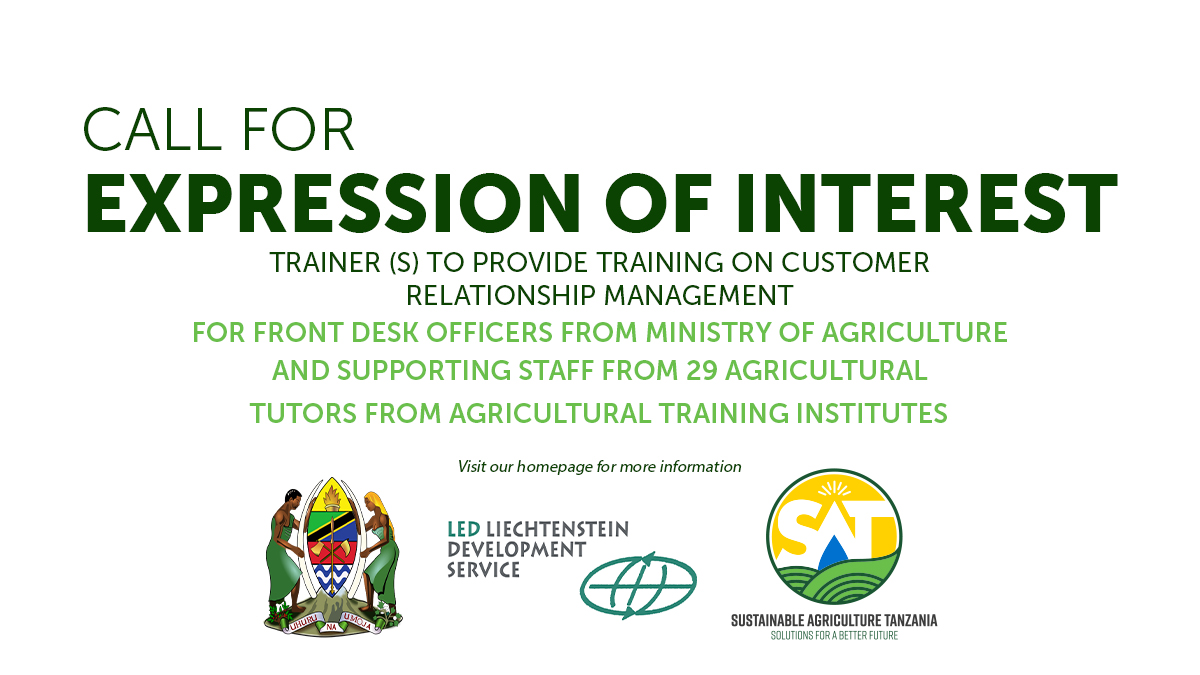 CALL FOR
EXPRESSION OF INTEREST

TRAINER (S) TO PROVIDE TRAINING ON CUSTOMER RELATIONSHIP MANAGEMENT

FOR FRONT DESK OFFICERS FROM MINISTRY OF AGRICULTURE AND SUPPORTING STAFF FROM 29 AGRICULTURAL TUTORS FROM AGRICULTURAL TRAINING INSTITUTES

Visit our homepage for more information

UHURU NA UMOJA

LED LIECHTENSTEIN DEVELOPMENT SERVICE

SAT
SUSTAINABLE AGRICULTURE TANZANIA
SOLUTIONS FOR A BETTER FUTURE